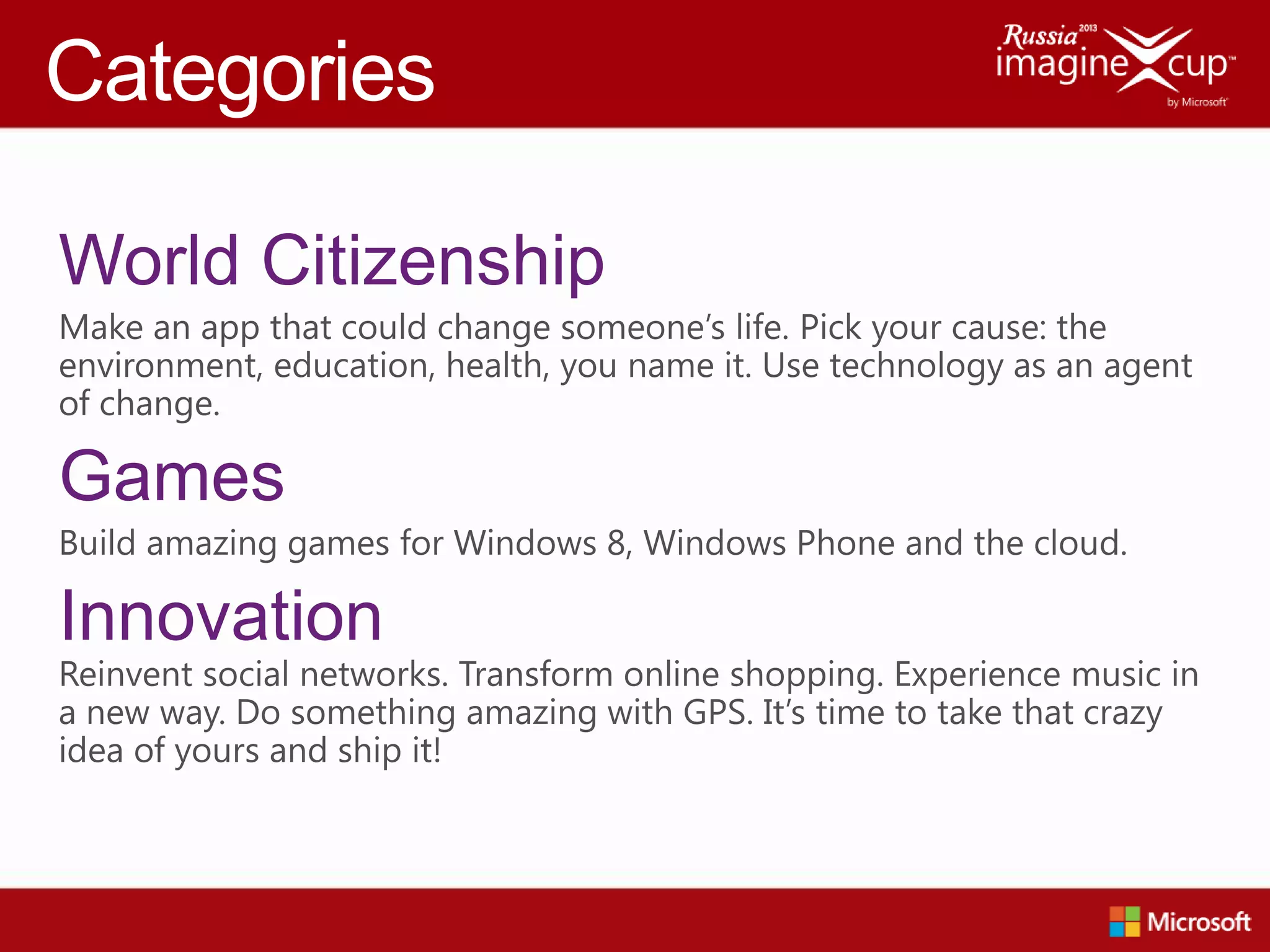 Categories

Russia 2013 imagine cup™ by Microsoft

World Citizenship

Make an app that could change someone's life. Pick your cause: the environment, education, health, you name it. Use technology as an agent of change.

Games

Build amazing games for Windows 8, Windows Phone and the cloud.

Innovation

Reinvent social networks. Transform online shopping. Experience music in a new way. Do something amazing with GPS. It's time to take that crazy idea of yours and ship it!

Microsoft